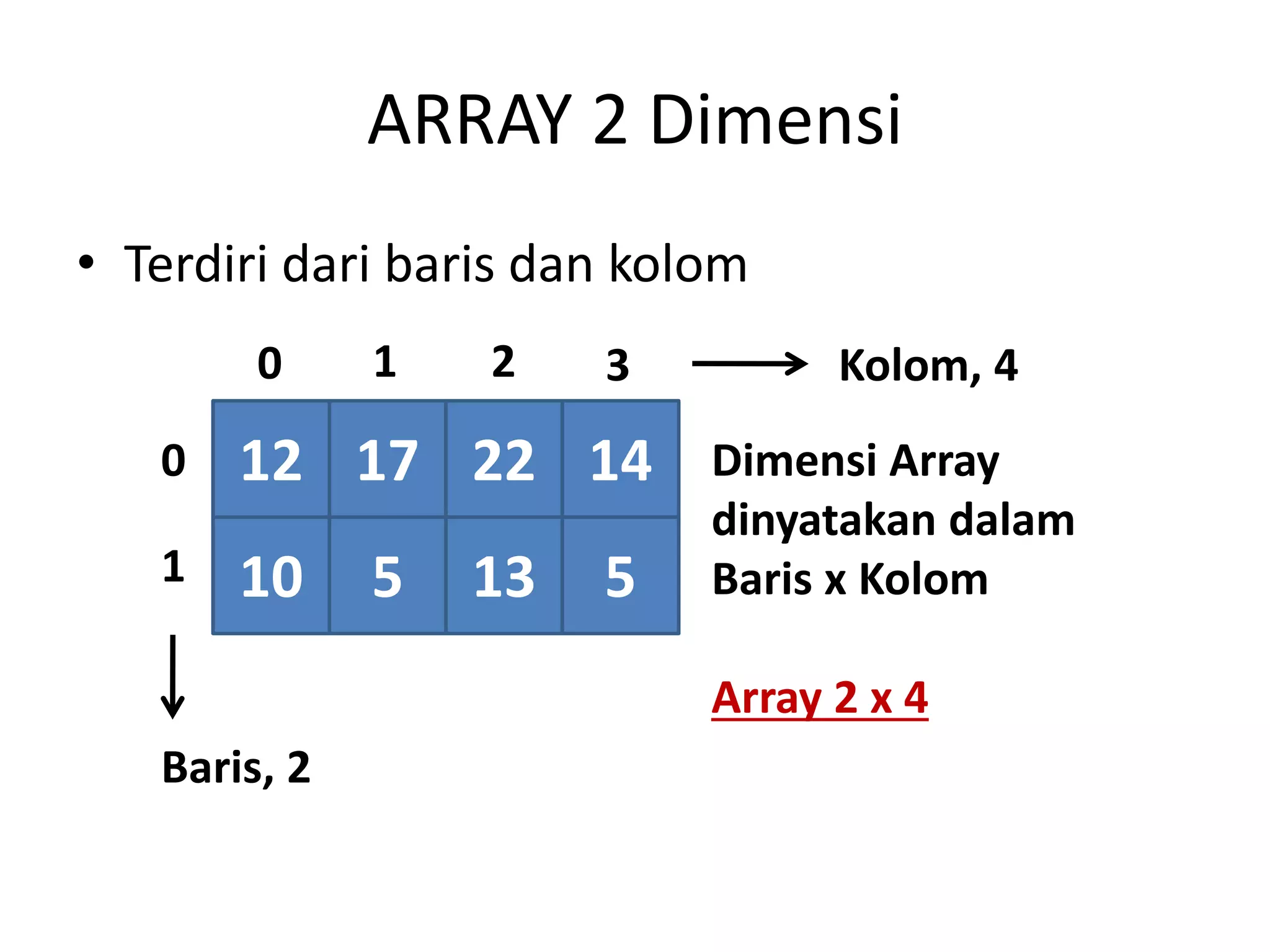 ARRAY 2 Dimensi

• Terdiri dari baris dan kolom

|   | 0 | 1 | 2 | 3 |
|---|---|---|---|---|
| 0 | 12 | 17 | 22 | 14 |
| 1 | 10 | 5 | 13 | 5 |

Kolom, 4

Dimensi Array dinyatakan dalam Baris x Kolom

Array 2 x 4

Baris, 2